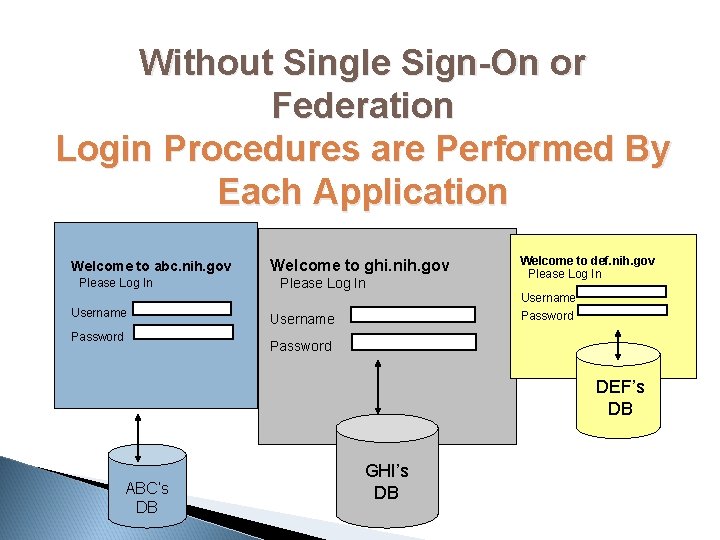 Without Single Sign-On or Federation
Login Procedures are Performed By Each Application

Welcome to abc.nih.gov
Please Log In
Username
Password

ABC's DB

Welcome to ghi.nih.gov
Please Log In
Username
Password

GHI's DB

Welcome to def.nih.gov
Please Log In
Username
Password

DEF's DB